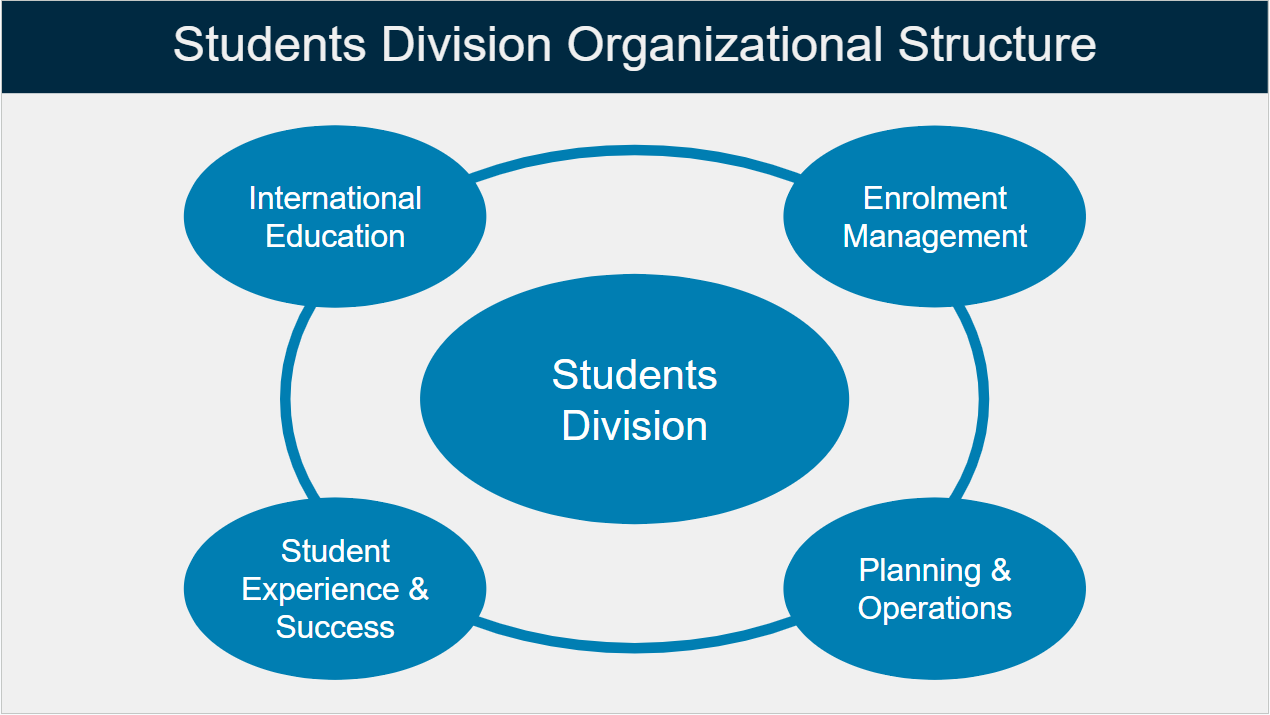 Students Division Organizational Structure

International Education

Enrolment Management

Students Division

Student Experience & Success

Planning & Operations